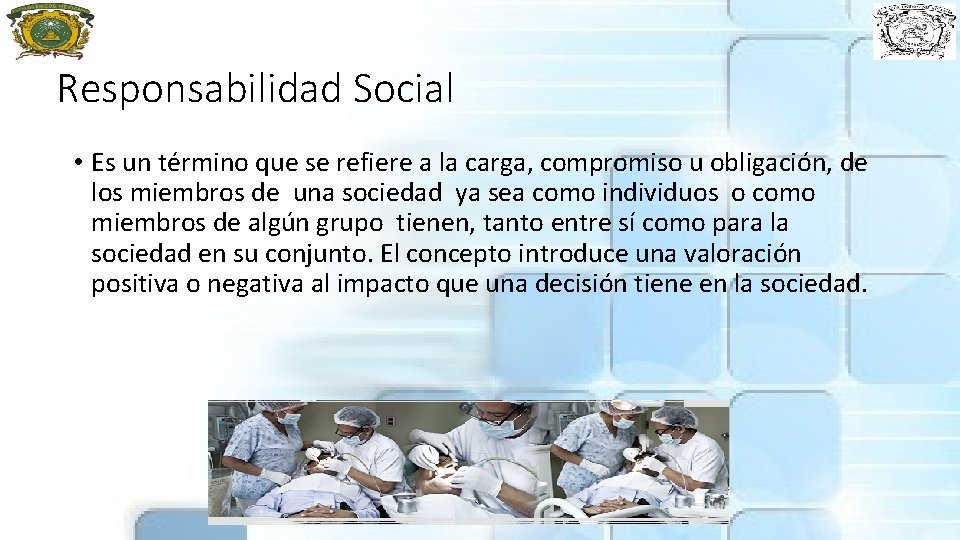 Responsabilidad Social

• Es un término que se refiere a la carga, compromiso u obligación, de los miembros de una sociedad ya sea como individuos o como miembros de algún grupo tienen, tanto entre sí como para la sociedad en su conjunto. El concepto introduce una valoración positiva o negativa al impacto que una decisión tiene en la sociedad.